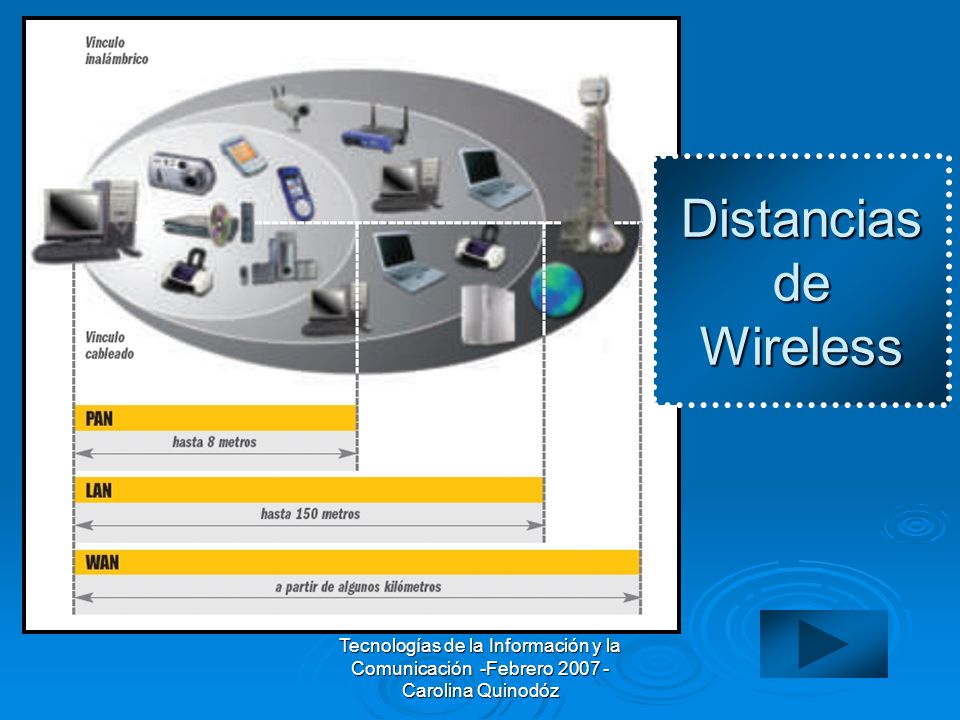 Vínculo inalámbrico

Vínculo cableado

PAN

hasta 8 metros

LAN

hasta 150 metros

WAN

a partir de algunos kilómetros

Distancias de Wireless

Tecnologías de la Información y la Comunicación -Febrero 2007 - Carolina Quinodóz